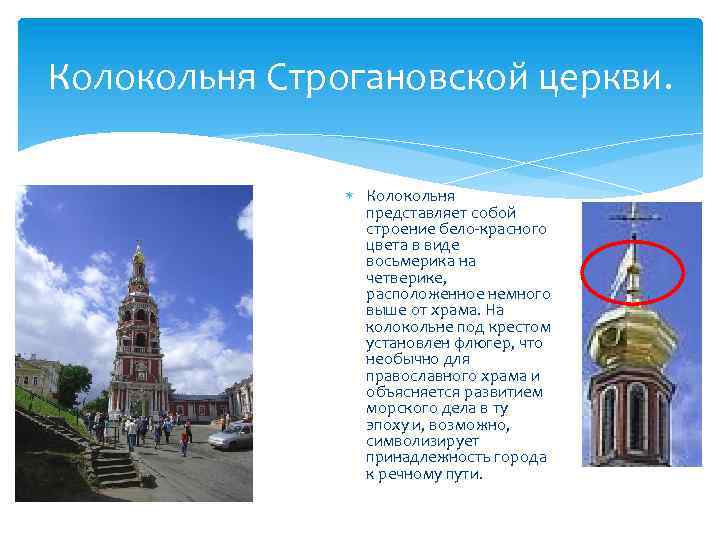 Колокольня Строгановской церкви.

Колокольня представляет собой строение бело-красного цвета в виде восьмерика на четверике, расположенное немного выше от храма. На колокольне под крестом установлен флюгер, что необычно для православного храма и объясняется развитием морского дела в ту эпоху и, возможно, символизирует принадлежность города к речному пути.